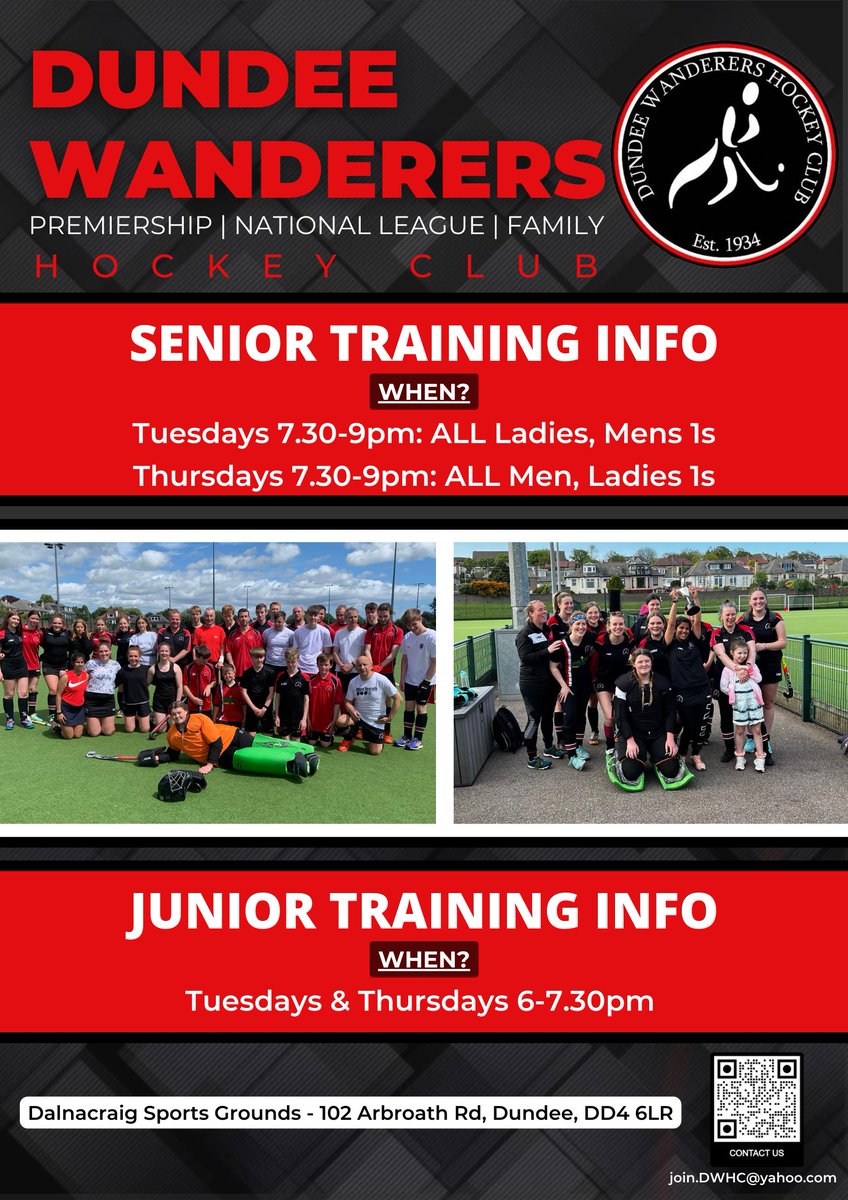 DUNDEE WANDERERS

PREMIERSHIP | NATIONAL LEAGUE | FAMILY

HOCKEY CLUB

DUNDEE WANDERERS HOCKEY CLUB

Est. 1934

SENIOR TRAINING INFO

WHEN?

Tuesdays 7.30-9pm: ALL Ladies, Mens 1s

Thursdays 7.30-9pm: ALL Men, Ladies 1s

JUNIOR TRAINING INFO

WHEN?

Tuesdays & Thursdays 6-7.30pm

Dalnacraig Sports Grounds - 102 Arbroath Rd, Dundee, DD4 6LR

CONTACT US

join.DWHC@yahoo.com